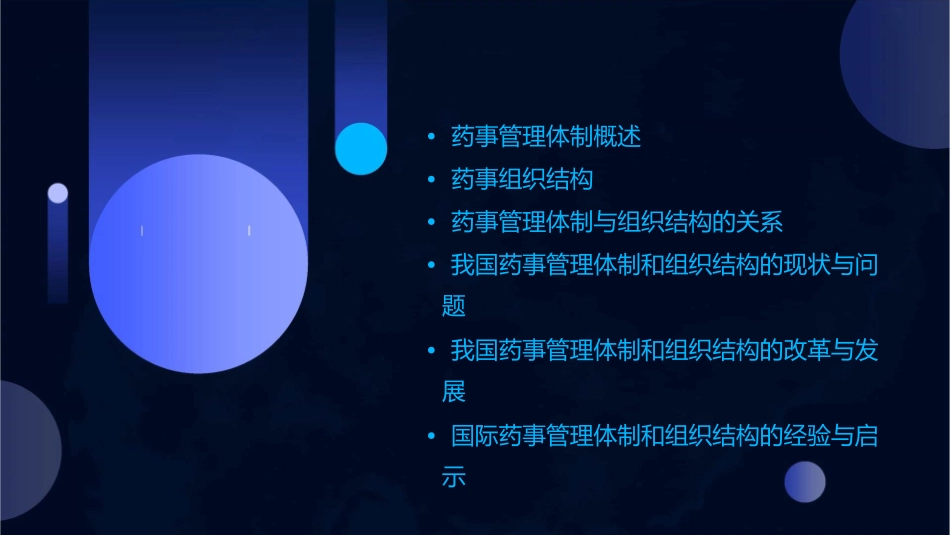 • 药事管理体制概述
• 药事组织结构
• 药事管理体制与组织结构的关系
• 我国药事管理体制和组织结构的现状与问题
• 我国药事管理体制和组织结构的改革与发展
• 国际药事管理体制和组织结构的经验与启示